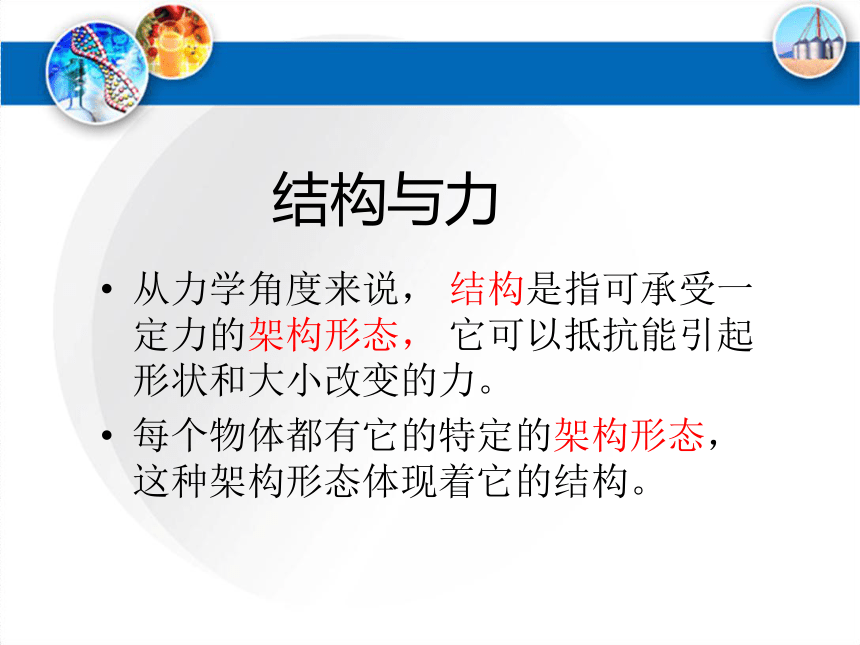 结构与力

• 从力学角度来说， 结构是指可承受一定力的架构形态， 它可以抵抗能引起形状和大小改变的力。

• 每个物体都有它的特定的架构形态，这种架构形态体现着它的结构。